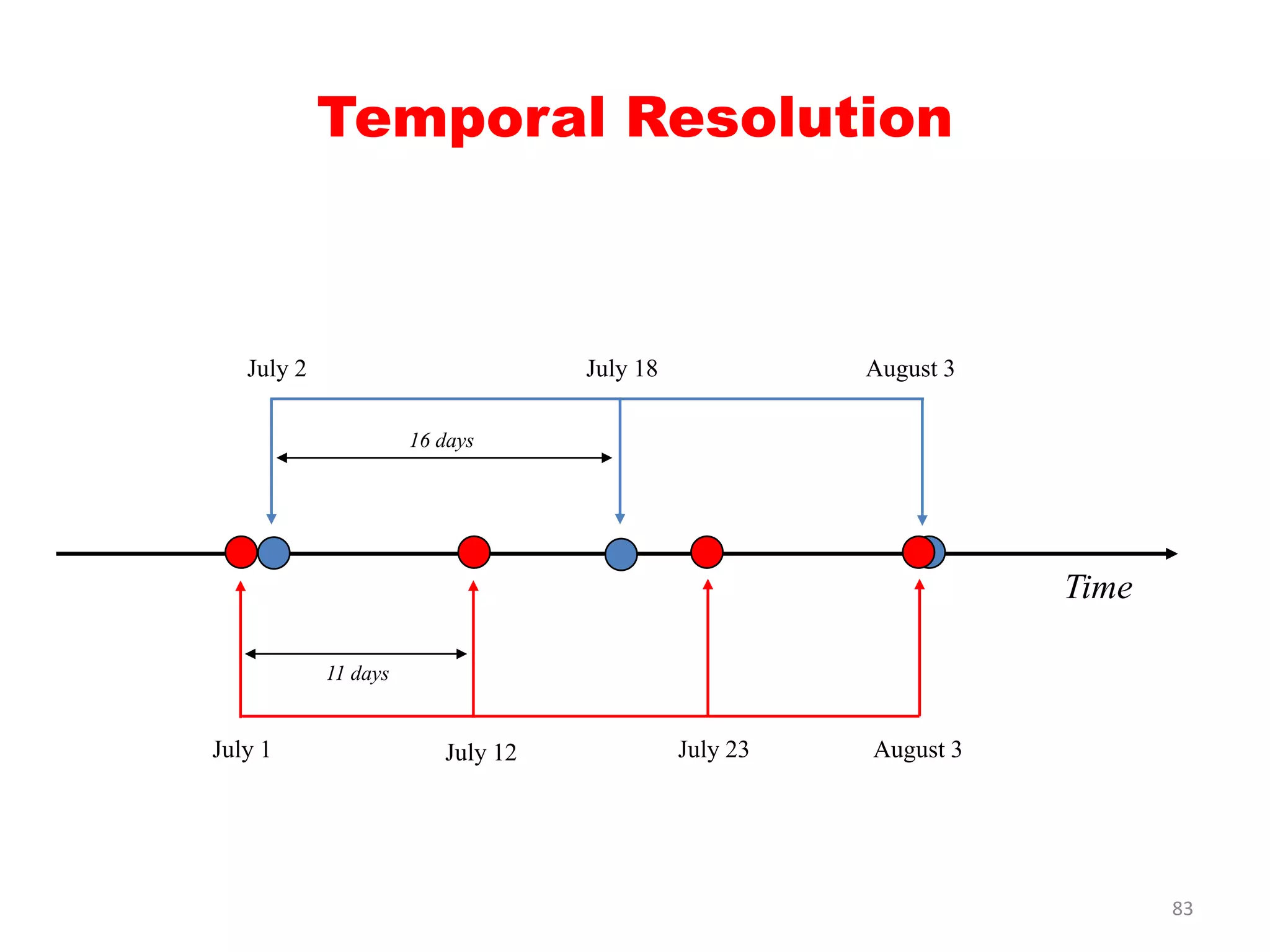 Temporal Resolution

July 2

July 18

August 3

16 days

Time

11 days

July 1

July 12

July 23

August 3

83